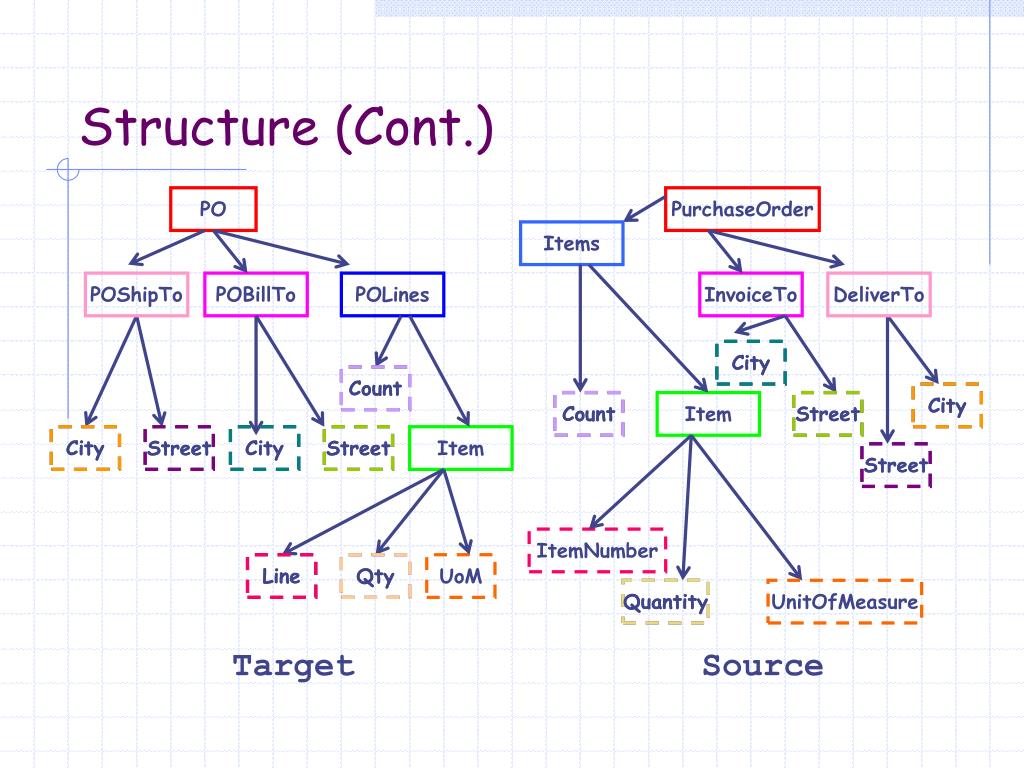 Structure (Cont.)

PO

POShipTo

POBillTo

POLines

Count

City

Street

City

Street

Item

Line

Qty

UoM

Target

PurchaseOrder

Items

InvoiceTo

DeliverTo

City

Count

Item

Street

City

Street

ItemNumber

Quantity

UnitOfMeasure

Source